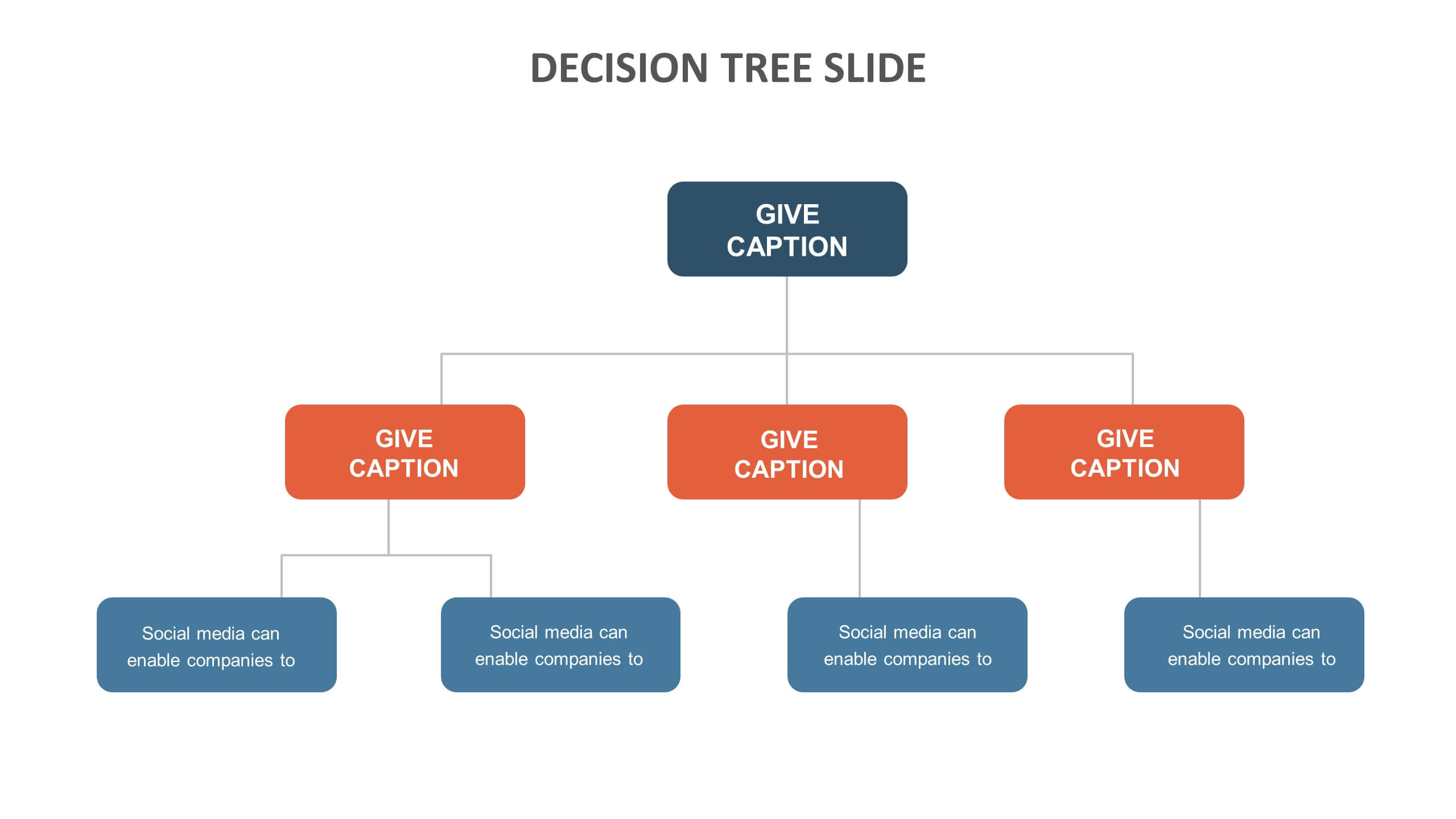 DECISION TREE SLIDE

GIVE CAPTION

GIVE CAPTION

GIVE CAPTION

GIVE CAPTION

Social media can enable companies to

Social media can enable companies to

Social media can enable companies to

Social media can enable companies to